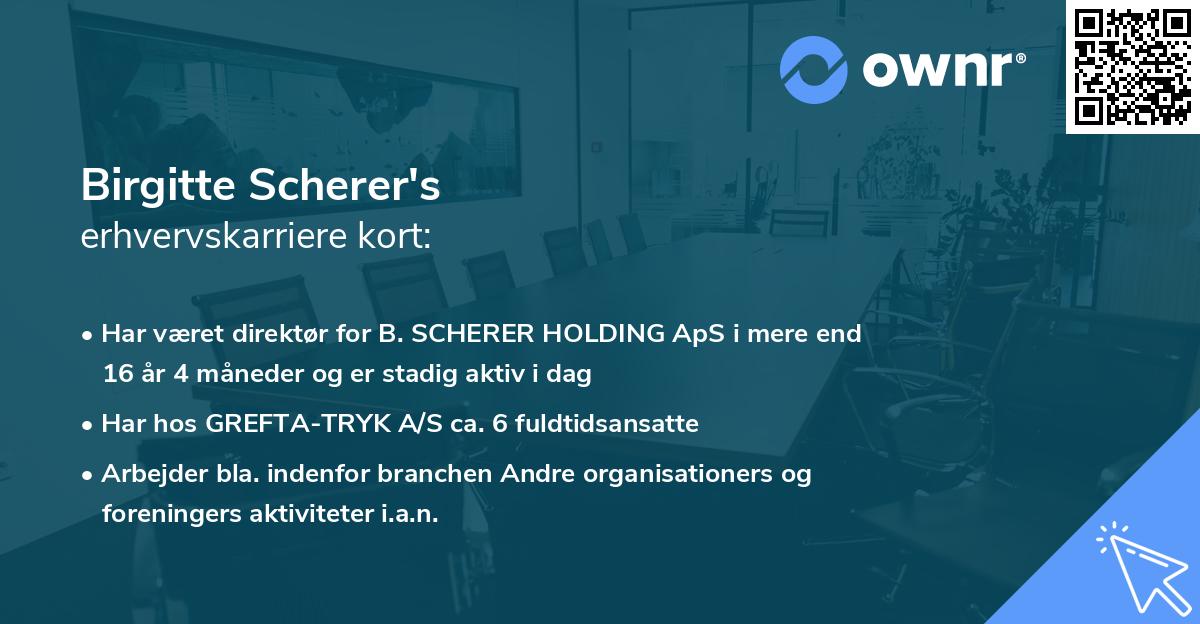 ownr®

Birgitte Scherer's
erhvervskarriere kort:

• Har været direktør for B. SCHERER HOLDING ApS i mere end 16 år 4 måneder og er stadig aktiv i dag
• Har hos GREFTA-TRYK A/S ca. 6 fuldtidsansatte
• Arbejder bla. indenfor branchen Andre organisationers og foreningers aktiviteter i.a.n.